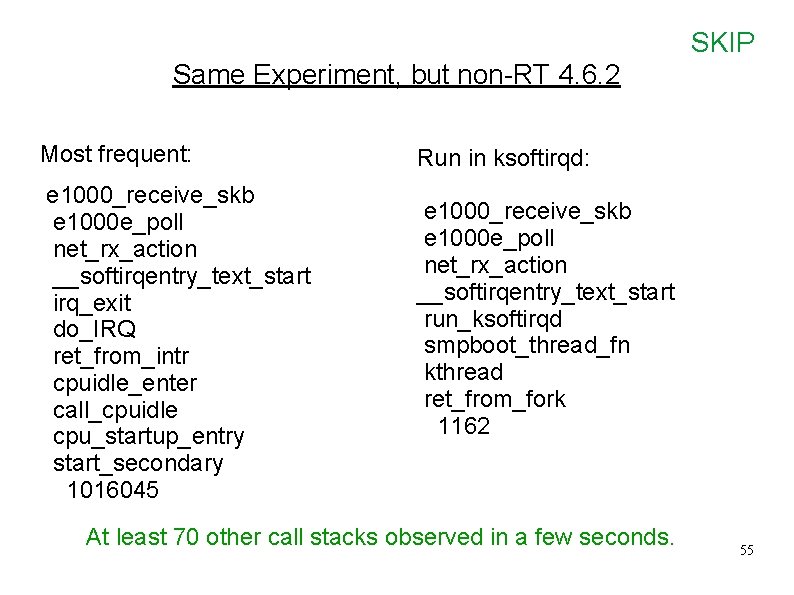 SKIP

Same Experiment, but non-RT 4.6.2

Most frequent:

e1000_receive_skb
e1000e_poll
net_rx_action
__softirqentry_text_start
irq_exit
do_IRQ
ret_from_intr
cpuidle_enter
call_cpuidle
cpu_startup_entry
start_secondary
1016045

Run in ksoftirqd:

e1000_receive_skb
e1000e_poll
net_rx_action
__softirqentry_text_start
run_ksoftirqd
smpboot_thread_fn
kthread
ret_from_fork
1162

At least 70 other call stacks observed in a few seconds.

55